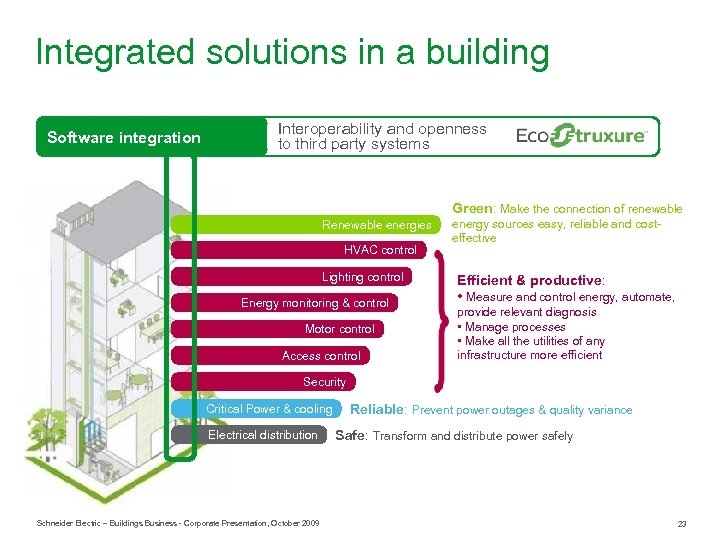 Integrated solutions in a building

Software integration

Interoperability and openness to third party systems

EcoStruxure™

Renewable energies

HVAC control

Lighting control

Energy monitoring & control

Motor control

Access control

Security

Critical Power & cooling

Electrical distribution

Green: Make the connection of renewable energy sources easy, reliable and cost-effective

Efficient & productive:
• Measure and control energy, automate, provide relevant diagnosis
• Manage processes
• Make all the utilities of any infrastructure more efficient

Reliable: Prevent power outages & quality variance

Safe: Transform and distribute power safely

Schneider Electric – Buildings Business - Corporate Presentation, October 2009

23